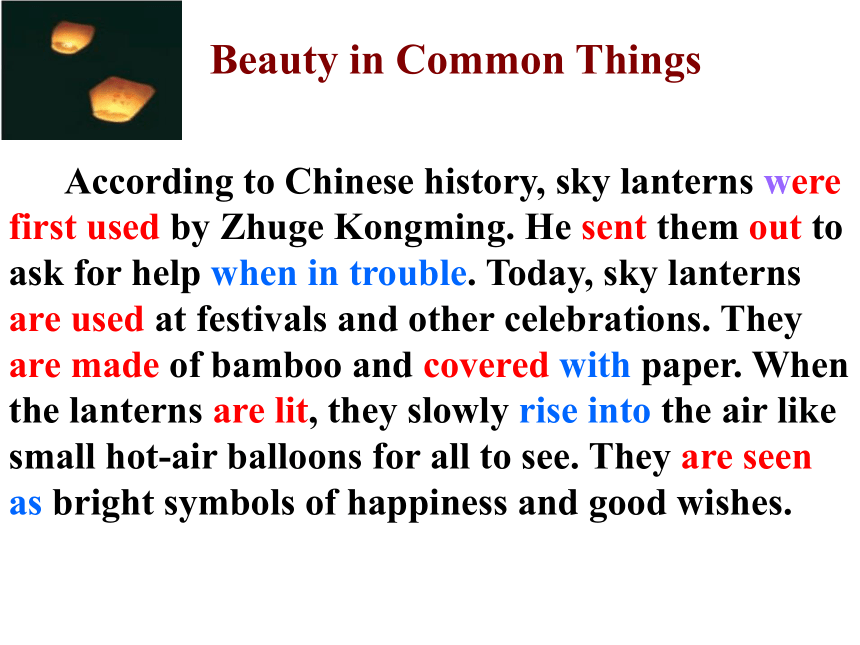 Beauty in Common Things

According to Chinese history, sky lanterns were first used by Zhuge Kongming. He sent them out to ask for help when in trouble. Today, sky lanterns are used at festivals and other celebrations. They are made of bamboo and covered with paper. When the lanterns are lit, they slowly rise into the air like small hot-air balloons for all to see. They are seen as bright symbols of happiness and good wishes.